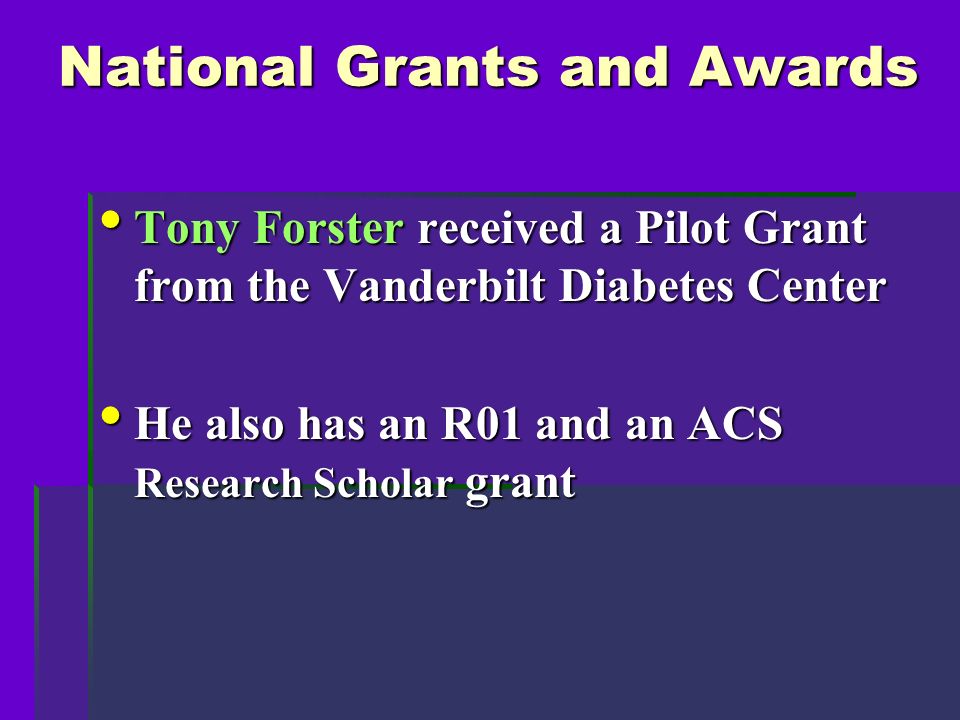 National Grants and Awards

• Tony Forster received a Pilot Grant from the Vanderbilt Diabetes Center

• He also has an R01 and an ACS Research Scholar grant